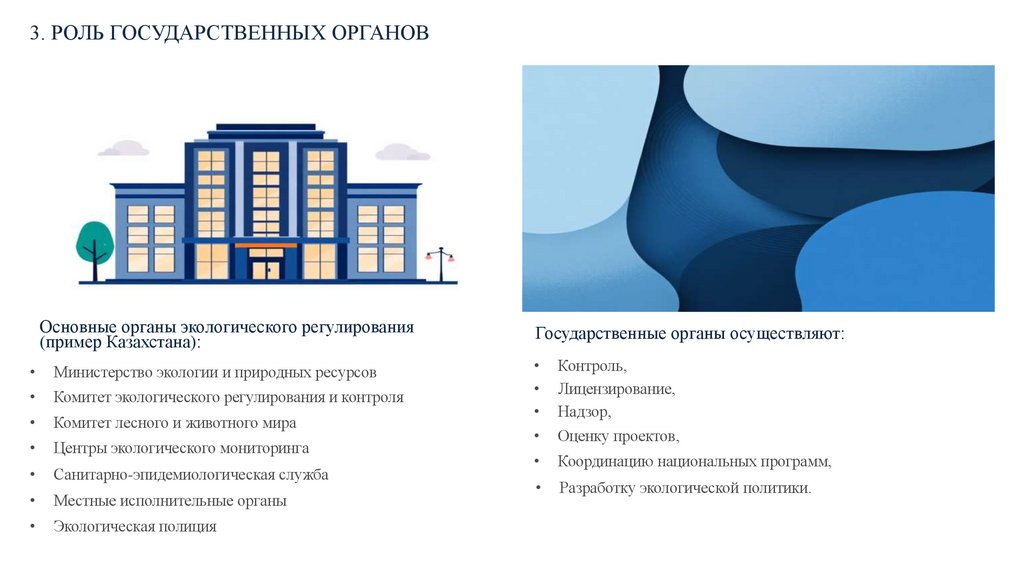 3. РОЛЬ ГОСУДАРСТВЕННЫХ ОРГАНОВ

Основные органы экологического регулирования (пример Казахстана):

• Министерство экологии и природных ресурсов
• Комитет экологического регулирования и контроля
• Комитет лесного и животного мира
• Центры экологического мониторинга
• Санитарно-эпидемиологическая служба
• Местные исполнительные органы
• Экологическая полиция

Государственные органы осуществляют:

• Контроль,
• Лицензирование,
• Надзор,
• Оценку проектов,
• Координацию национальных программ,
• Разработку экологической политики.